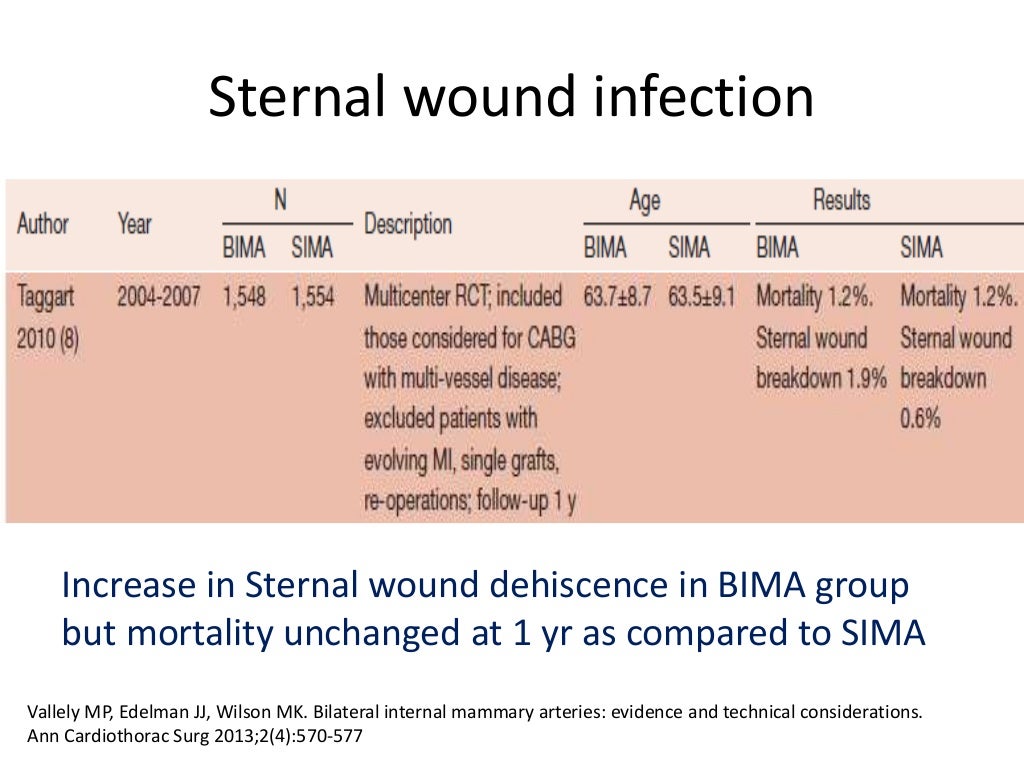 Sternal wound infection

| Author | Year | N BIMA | N SIMA | Description | Age BIMA | Age SIMA | Results BIMA | Results SIMA |
|---|---|---|---|---|---|---|---|---|
| Taggart 2010 (8) | 2004-2007 | 1,548 | 1,554 | Multicenter RCT; included those considered for CABG with multi-vessel disease; excluded patients with evolving MI, single grafts, re-operations; follow-up 1 y | 63.7±8.7 | 63.5±9.1 | Mortality 1.2%. Sternal wound breakdown 1.9% | Mortality 1.2%. Sternal wound breakdown 0.6% |

Increase in Sternal wound dehiscence in BIMA group but mortality unchanged at 1 yr as compared to SIMA

Vallely MP, Edelman JJ, Wilson MK. Bilateral internal mammary arteries: evidence and technical considerations. Ann Cardiothorac Surg 2013;2(4):570-577